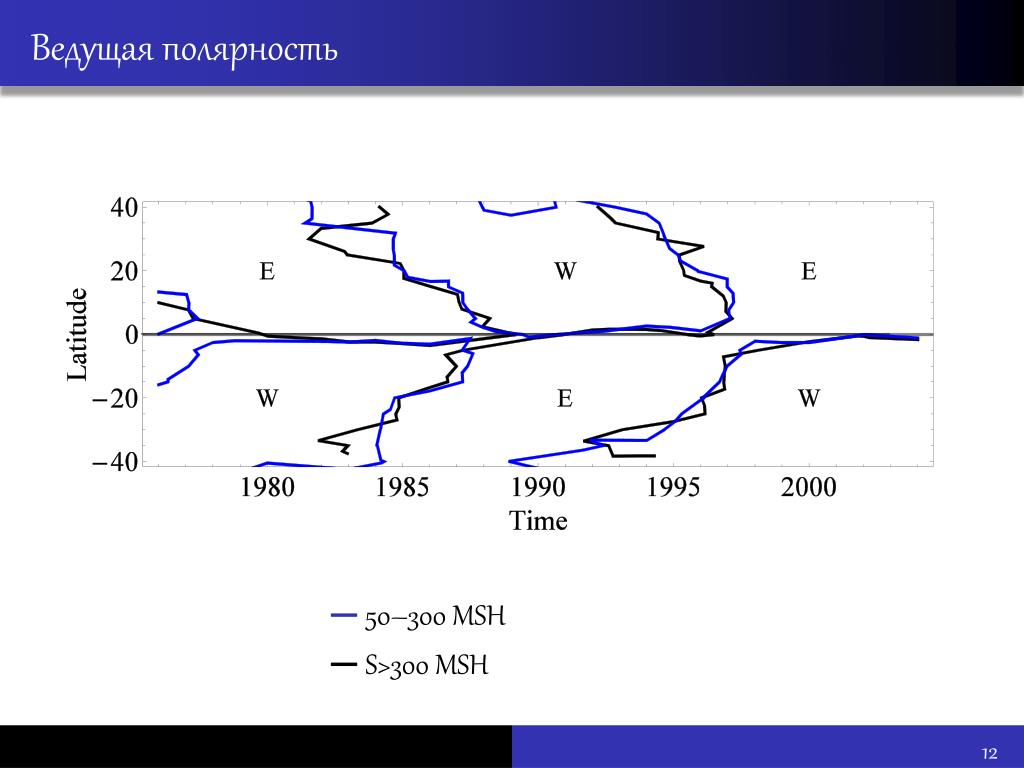 Ведущая полярность

40
20
0
−20
−40
Latitude

E
W
E
W
E
W

1980
1985
1990
1995
2000
Time

50–300 MSH
S>300 MSH

12